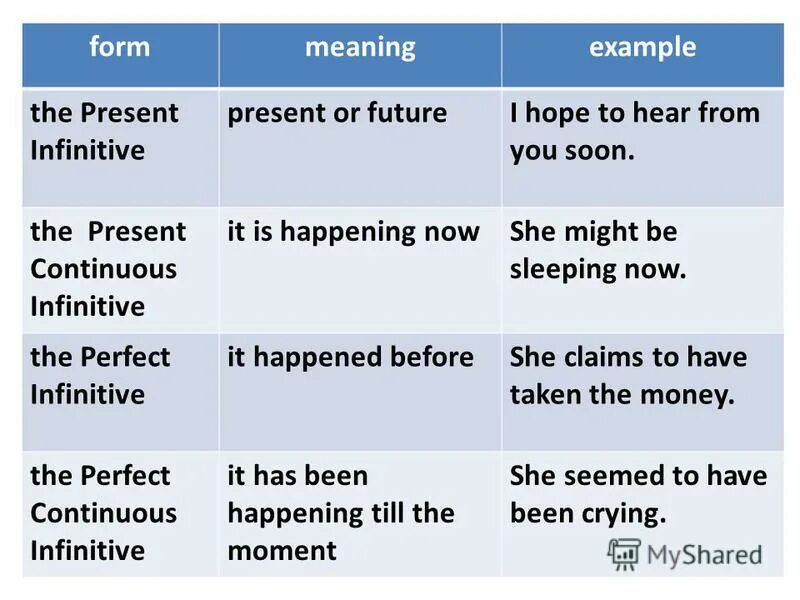 | form | meaning | example |
|---|---|---|
| the Present Infinitive | present or future | I hope to hear from you soon. |
| the Present Continuous Infinitive | it is happening now | She might be sleeping now. |
| the Perfect Infinitive | it happened before | She claims to have taken the money. |
| the Perfect Continuous Infinitive | it has been happening till the moment | She seemed to have been crying. |

MyShared